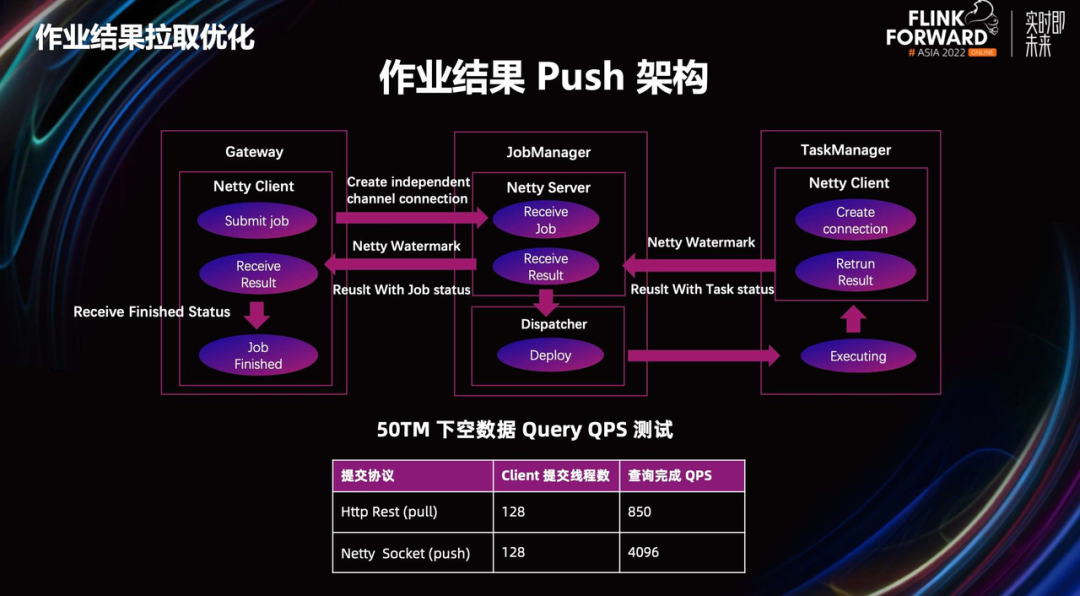 作业结果拉取优化

FLINK FORWARD # ASIA 2022 ONLINE 实时即未来

作业结果 Push 架构

Gateway

Netty Client

Submit job

Receive Result

Receive Finished Status

Job Finished

Create independent channel connection

Netty Watermark

Reuslt With Job status

JobManager

Netty Server

Receive Job

Receive Result

Dispatcher

Deploy

Netty Watermark

Reuslt With Task status

TaskManager

Netty Client

Create connection

Retrun Result

Executing

50TM 下空数据 Query QPS 测试

| 提交协议 | Client 提交线程数 | 查询完成 QPS |
|---|---|---|
| Http Rest (pull) | 128 | 850 |
| Netty Socket (push) | 128 | 4096 |